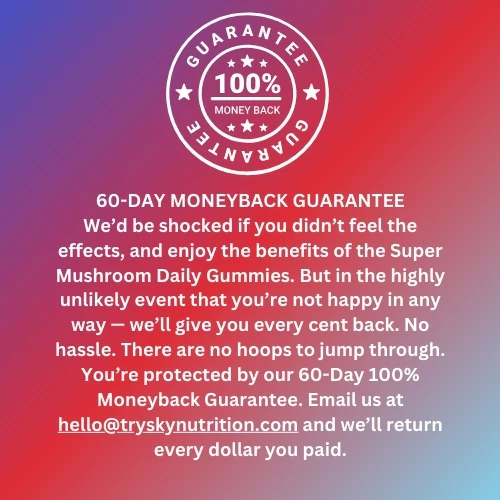 GUARANTEE
100%
MONEY BACK
GUARANTEE

60-DAY MONEYBACK GUARANTEE
We'd be shocked if you didn't feel the effects, and enjoy the benefits of the Super Mushroom Daily Gummies. But in the highly unlikely event that you're not happy in any way — we'll give you every cent back. No hassle. There are no hoops to jump through. You're protected by our 60-Day 100% Moneyback Guarantee. Email us at hello@tryskynutrition.com and we'll return every dollar you paid.